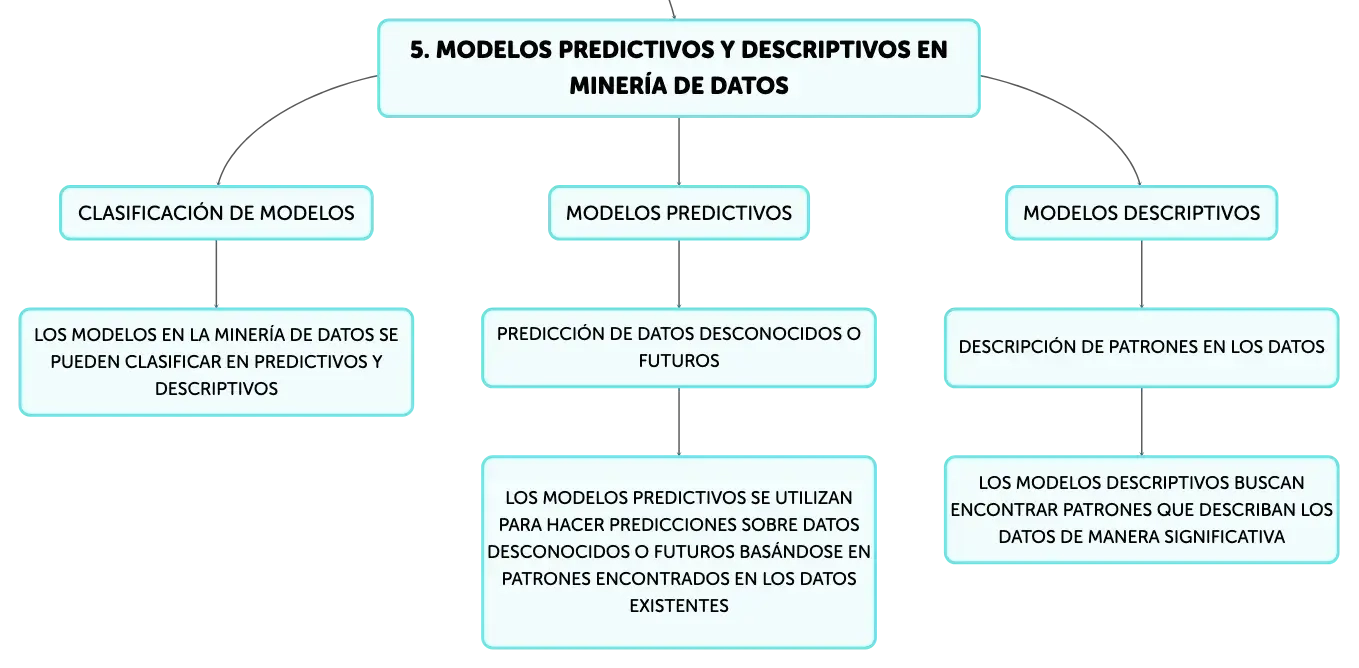 5. MODELOS PREDICTIVOS Y DESCRIPTIVOS EN MINERÍA DE DATOS

CLASIFICACIÓN DE MODELOS

LOS MODELOS EN LA MINERÍA DE DATOS SE PUEDEN CLASIFICAR EN PREDICTIVOS Y DESCRIPTIVOS

MODELOS PREDICTIVOS

PREDICCIÓN DE DATOS DESCONOCIDOS O FUTUROS

LOS MODELOS PREDICTIVOS SE UTILIZAN PARA HACER PREDICCIONES SOBRE DATOS DESCONOCIDOS O FUTUROS BASÁNDOSE EN PATRONES ENCONTRADOS EN LOS DATOS EXISTENTES

MODELOS DESCRIPTIVOS

DESCRIPCIÓN DE PATRONES EN LOS DATOS

LOS MODELOS DESCRIPTIVOS BUSCAN ENCONTRAR PATRONES QUE DESCRIBAN LOS DATOS DE MANERA SIGNIFICATIVA